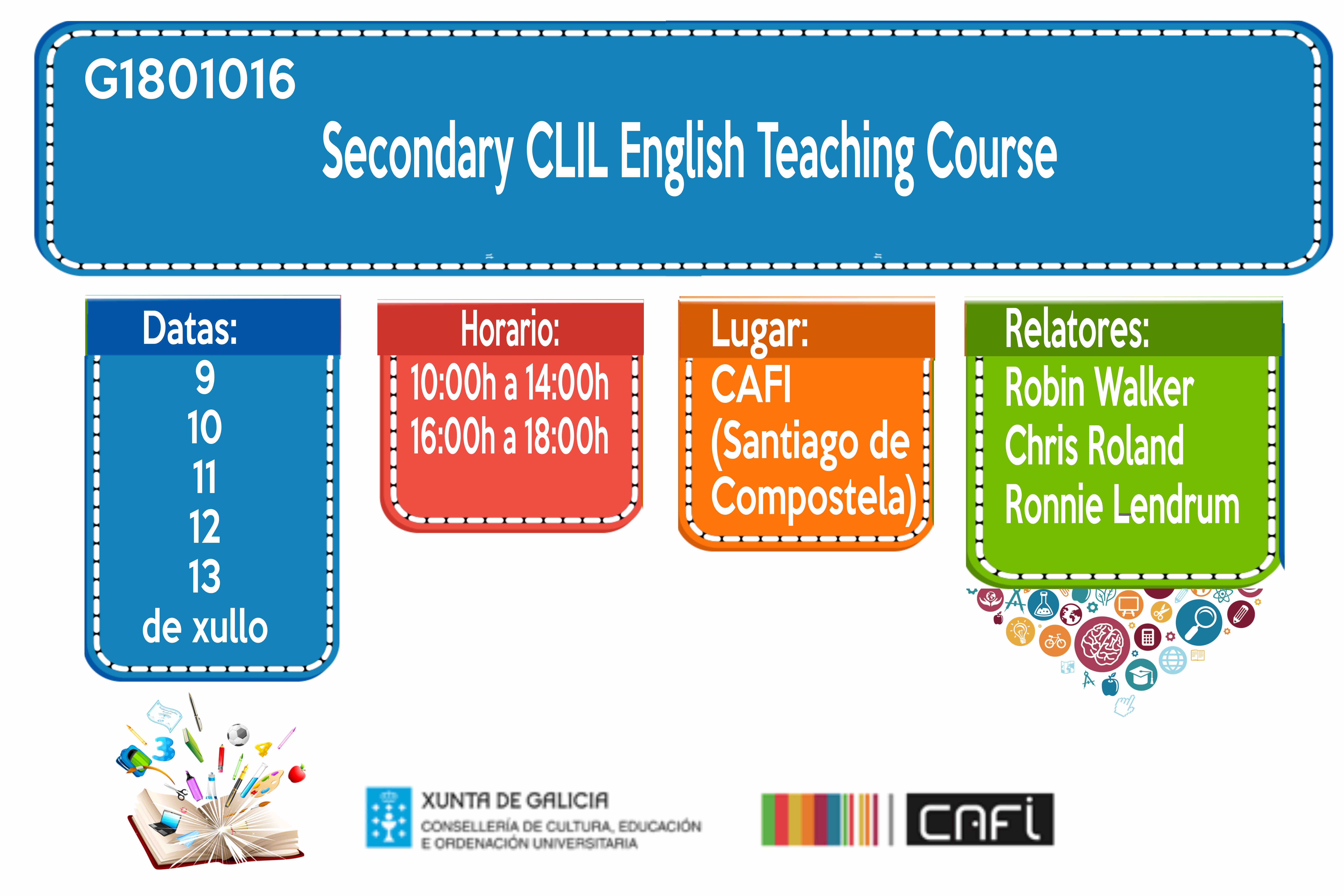 G1801016

Secondary CLIL English Teaching Course

Datas:
9
10
11
12
13
de xullo

Horario:
10:00h a 14:00h
16:00h a 18:00h

Lugar:
CAFI
(Santiago de Compostela)

Relatores:
Robin Walker
Chris Roland
Ronnie Lendrum

XUNTA DE GALICIA
CONSELLERÍA DE CULTURA, EDUCACIÓN E ORDENACIÓN UNIVERSITARIA

CAFI